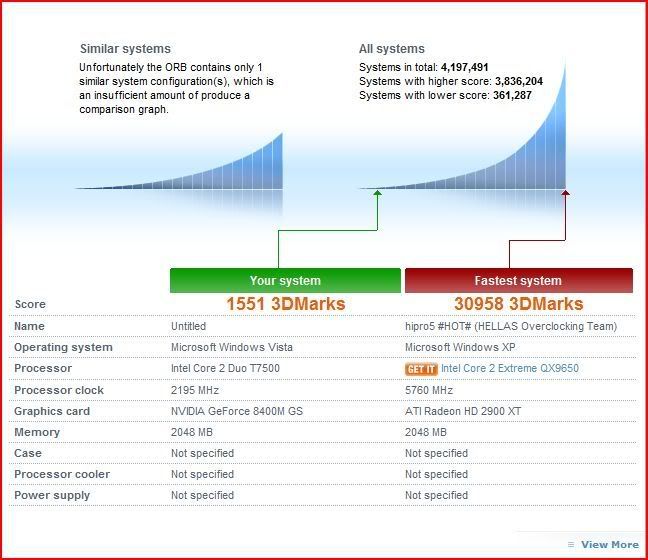 Similar systems

Unfortunately the ORB contains only 1 similar system configuration(s), which is an insufficient amount of produce a comparison graph.

All systems

Systems in total: 4,197,491
Systems with higher score: 3,836,204
Systems with lower score: 361,287

| | Your system | Fastest system |
|---|---|---|
| Score | 1551 3DMarks | 30958 3DMarks |
| Name | Untitled | hipro5 #HOT# (HELLAS Overclocking Team) |
| Operating system | Microsoft Windows Vista | Microsoft Windows XP |
| Processor | Intel Core 2 Duo T7500 | GET IT Intel Core 2 Extreme QX9650 |
| Processor clock | 2195 MHz | 5760 MHz |
| Graphics card | NVIDIA GeForce 8400M GS | ATI Radeon HD 2900 XT |
| Memory | 2048 MB | 2048 MB |
| Case | Not specified | Not specified |
| Processor cooler | Not specified | Not specified |
| Power supply | Not specified | Not specified |

View More